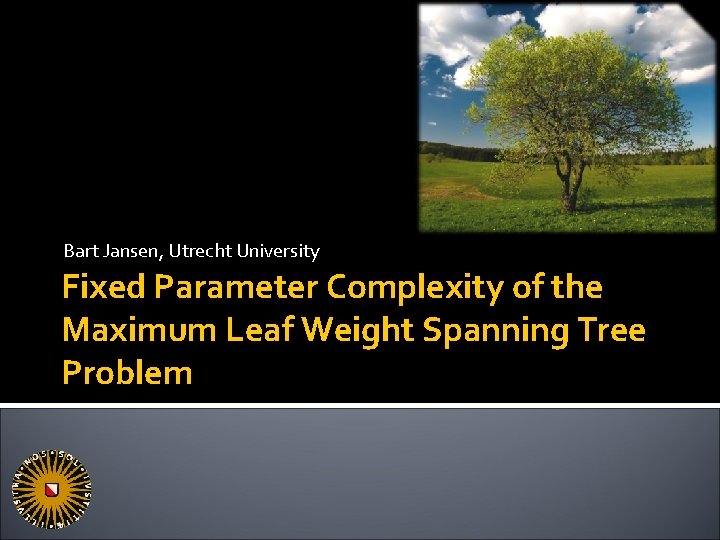 Bart Jansen, Utrecht University

Fixed Parameter Complexity of the Maximum Leaf Weight Spanning Tree Problem

SOL IUSTITIAE ILLUSTRA NOS